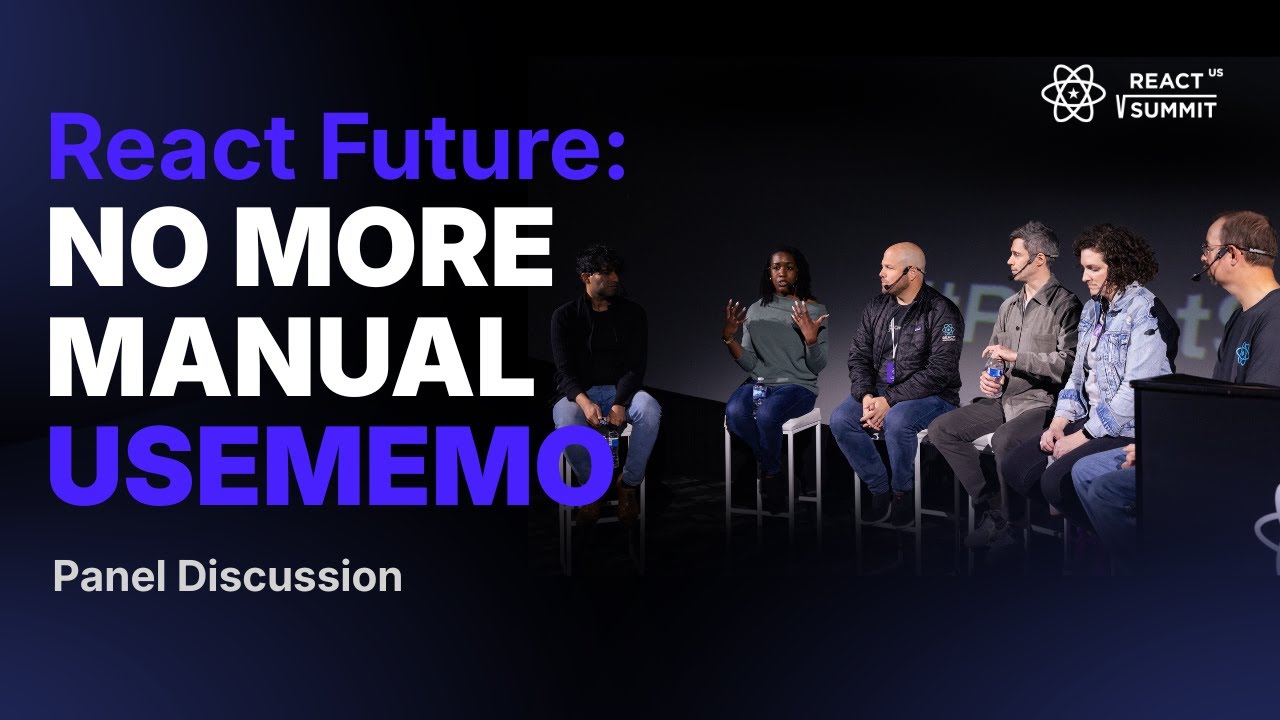 REACT US SUMMIT

React Future:
NO MORE MANUAL USEMEMO

Panel Discussion